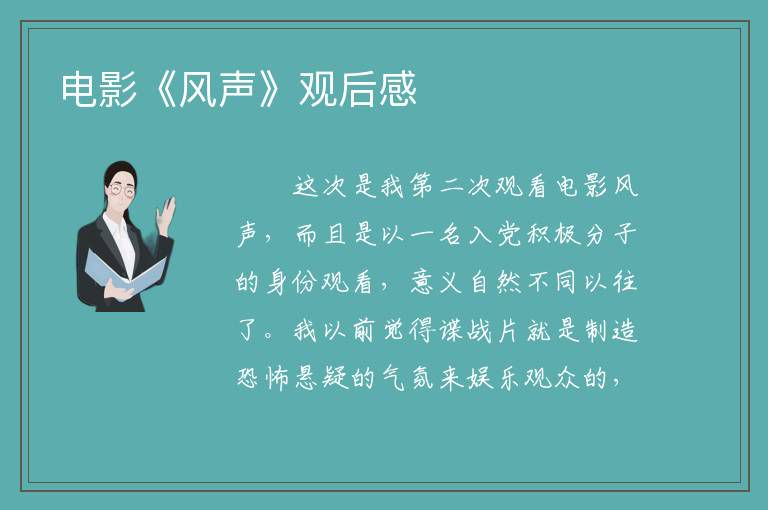 电影《风声》观后感

这次是我第二次观看电影风声，而且是以一名入党积极分子的身份观看，意义自然不同以往了。我以前觉得谍战片就是制造恐怖悬疑的气氛来娱乐观众的，